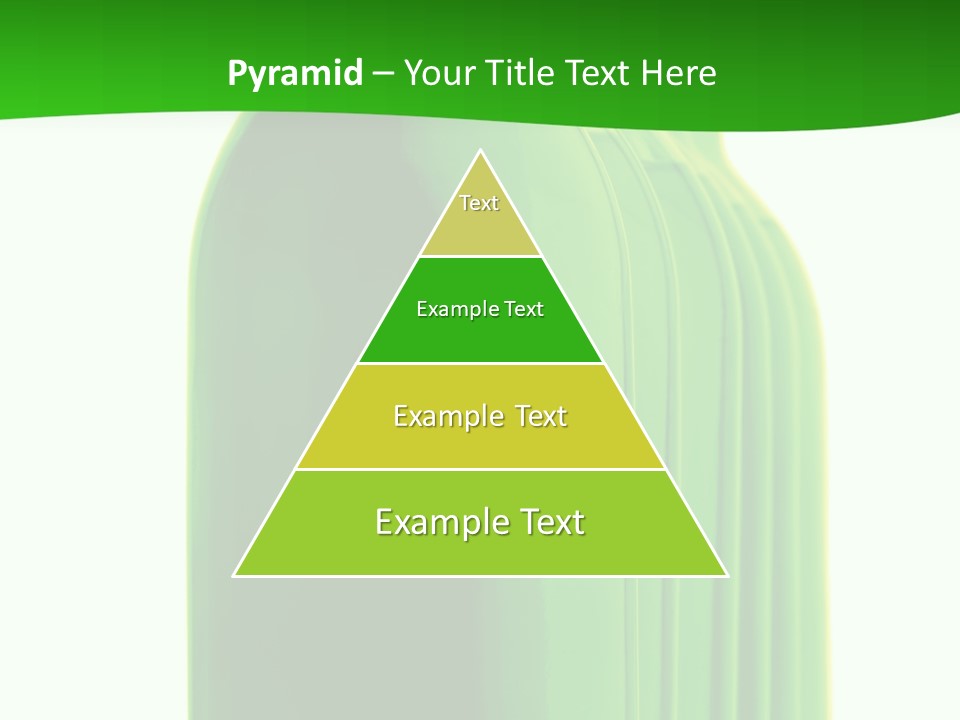 Pyramid – Your Title Text Here

Text

Example Text

Example Text

Example Text